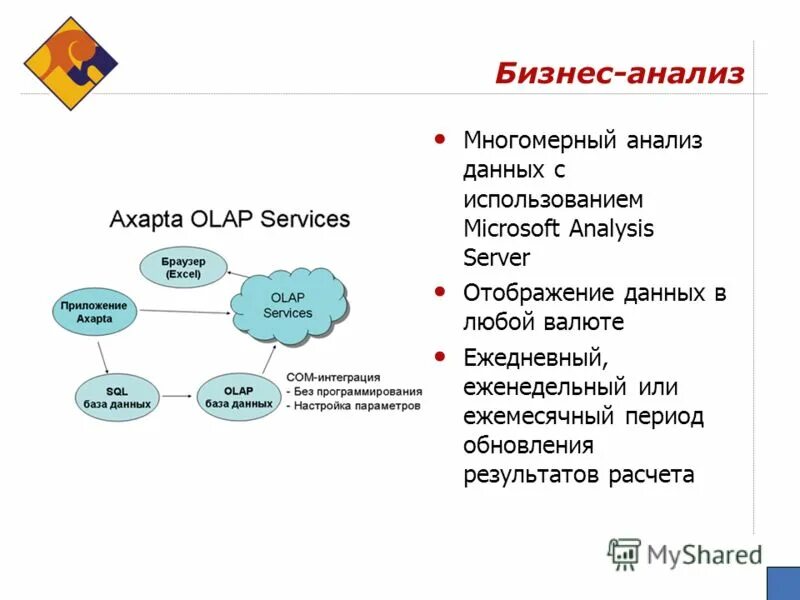 Бизнес-анализ

Axapta OLAP Services

Браузер (Excel)

Приложение Axapta

OLAP Services

SQL база данных

OLAP база данных

COM-интеграция
- Без программирования
- Настройка параметров

• Многомерный анализ данных с использованием Microsoft Analysis Server
• Отображение данных в любой валюте
• Ежедневный, еженедельный или ежемесячный период обновления результатов расчета

MyShared